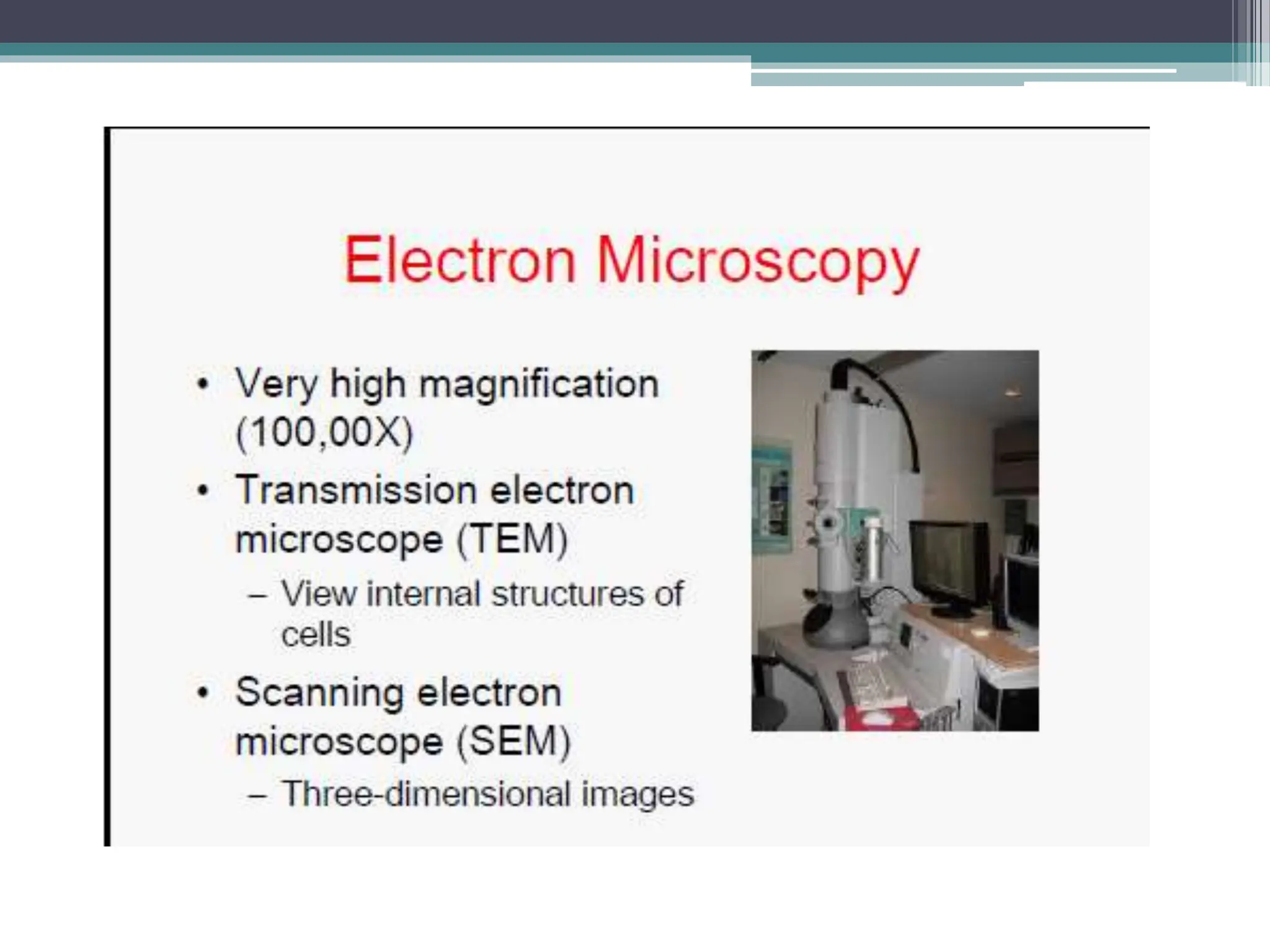 Electron Microscopy

• Very high magnification (100,00X)
• Transmission electron microscope (TEM)
  – View internal structures of cells
• Scanning electron microscope (SEM)
  – Three-dimensional images